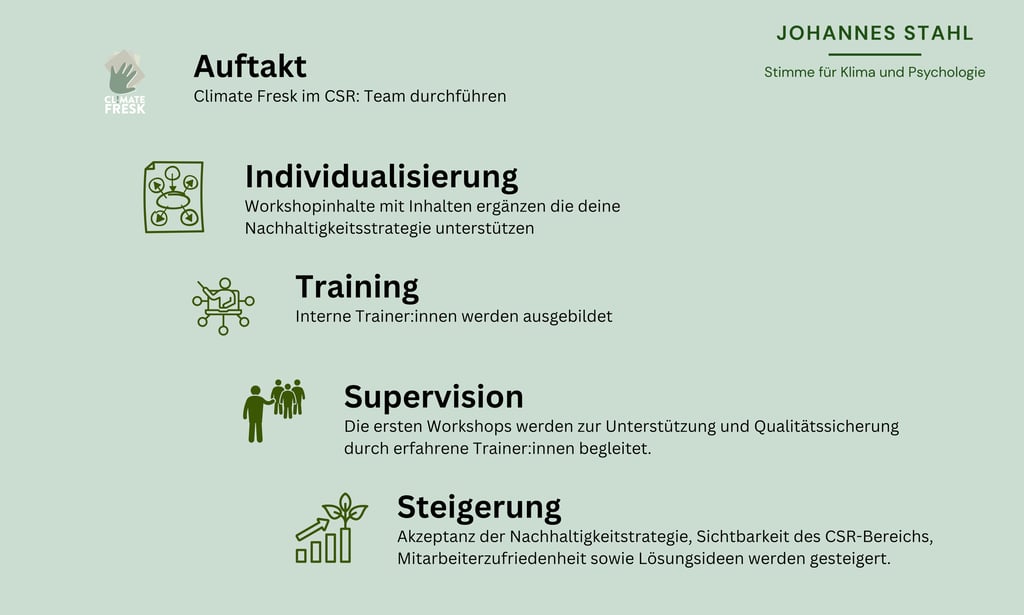 JOHANNES STAHL

Stimme für Klima und Psychologie

CLIMATE FRESK

Auftakt
Climate Fresk im CSR: Team durchführen

Individualisierung
Workshopinhalte mit Inhalten ergänzen die deine Nachhaltigkeitsstrategie unterstützen

Training
Interne Trainer:innen werden ausgebildet

Supervision
Die ersten Workshops werden zur Unterstützung und Qualitätssicherung durch erfahrene Trainer:innen begleitet.

Steigerung
Akzeptanz der Nachhaltigkeitstrategie, Sichtbarkeit des CSR-Bereichs, Mitarbeiterzufriedenheit sowie Lösungsideen werden gesteigert.